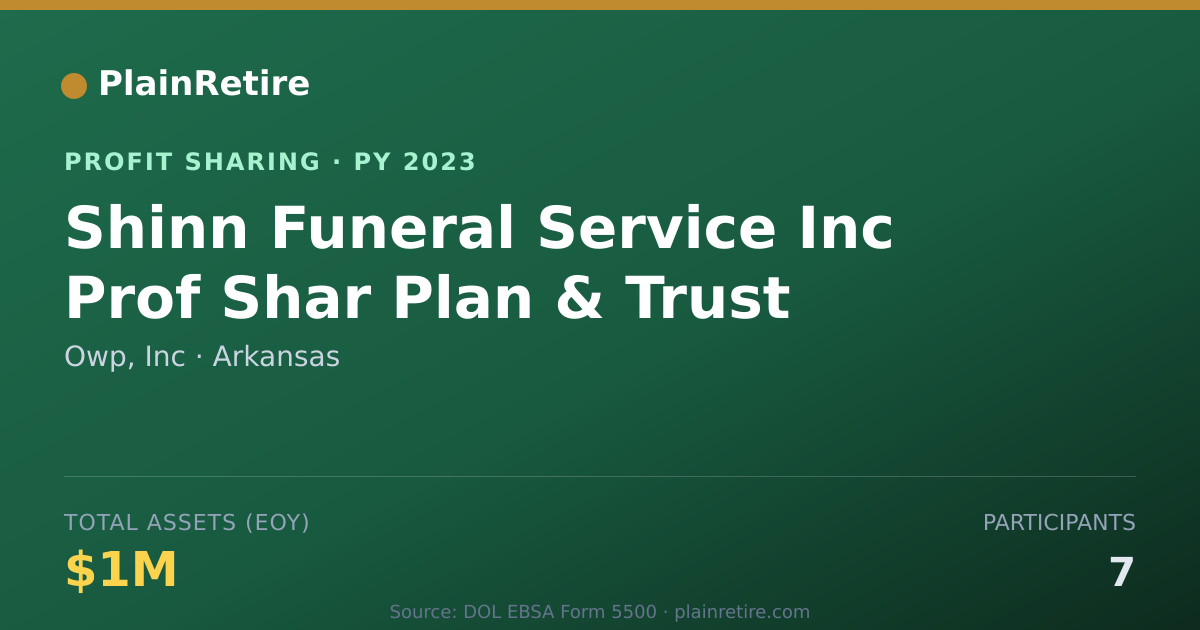 PlainRetire

PROFIT SHARING · PY 2023

Shinn Funeral Service Inc Prof Shar Plan & Trust

Owp, Inc · Arkansas

TOTAL ASSETS (EOY)

$1M

PARTICIPANTS

7

Source: DOL EBSA Form 5500 · plainretire.com